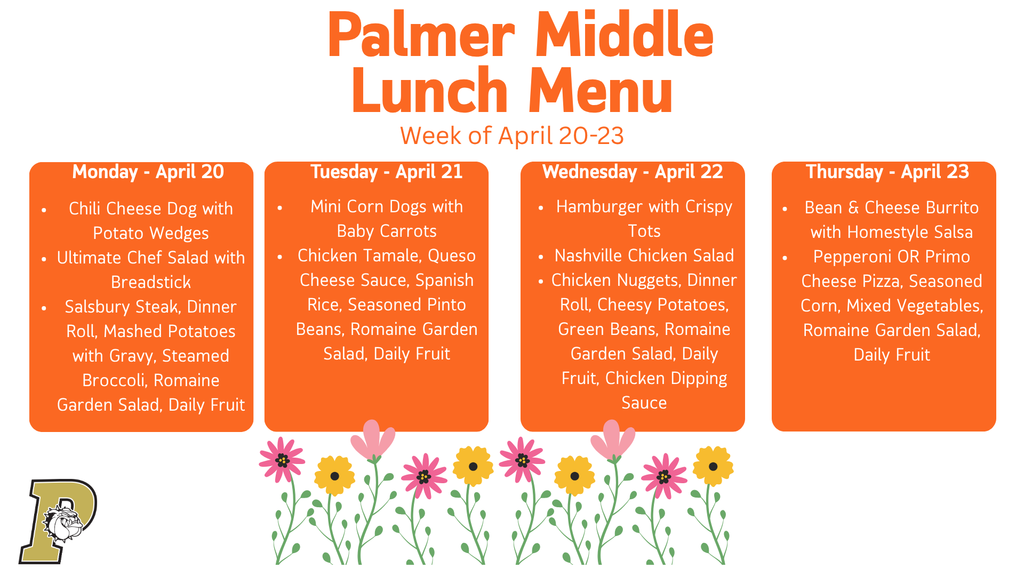 Palmer Middle Lunch Menu

Week of April 20-23

Monday - April 20

- Chili Cheese Dog with Potato Wedges
- Ultimate Chef Salad with Breadstick
- Salsbury Steak, Dinner Roll, Mashed Potatoes with Gravy, Steamed Broccoli, Romaine Garden Salad, Daily Fruit

Tuesday - April 21

- Mini Corn Dogs with Baby Carrots
- Chicken Tamale, Queso Cheese Sauce, Spanish Rice, Seasoned Pinto Beans, Romaine Garden Salad, Daily Fruit

Wednesday - April 22

- Hamburger with Crispy Tots
- Nashville Chicken Salad
- Chicken Nuggets, Dinner Roll, Cheesy Potatoes, Green Beans, Romaine Garden Salad, Daily Fruit, Chicken Dipping Sauce

Thursday - April 23

- Bean & Cheese Burrito with Homestyle Salsa
- Pepperoni OR Primo Cheese Pizza, Seasoned Corn, Mixed Vegetables, Romaine Garden Salad, Daily Fruit

P